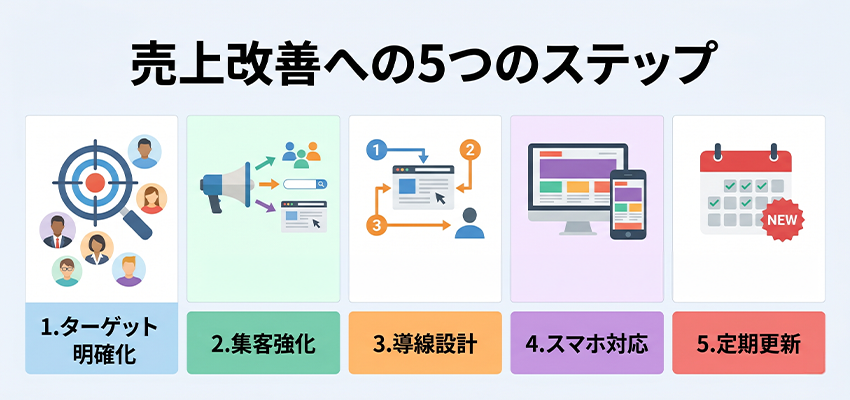 売上改善への5つのステップ

1
2
3

NEW

1.ターゲット明確化

2.集客強化

3.導線設計

4.スマホ対応

5.定期更新